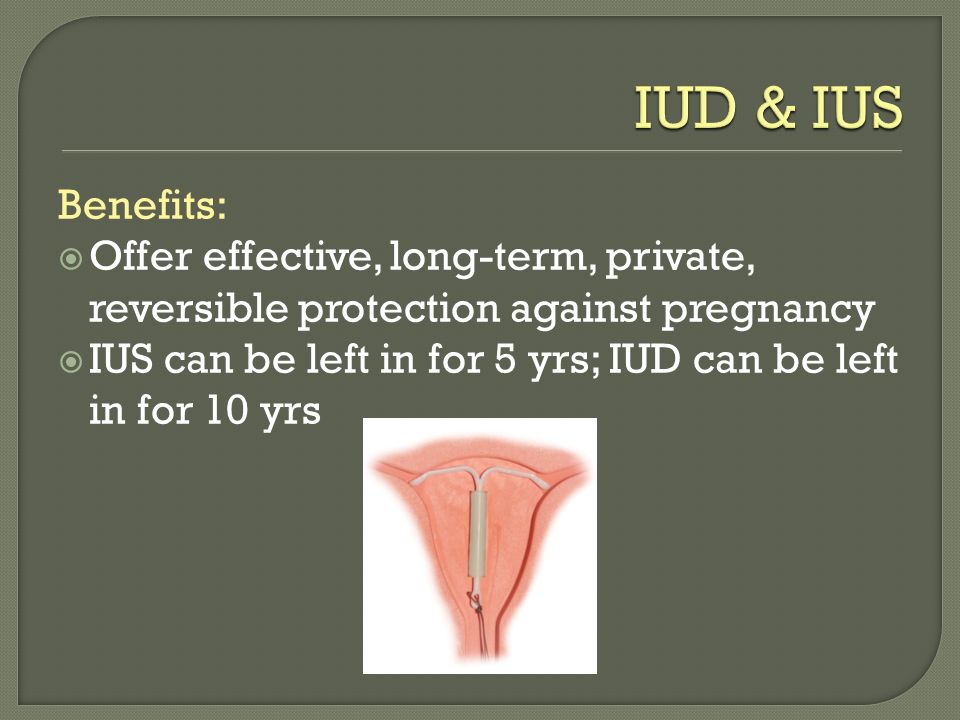 IUD & IUS

Benefits:
Offer effective, long-term, private, reversible protection against pregnancy
IUS can be left in for 5 yrs; IUD can be left in for 10 yrs